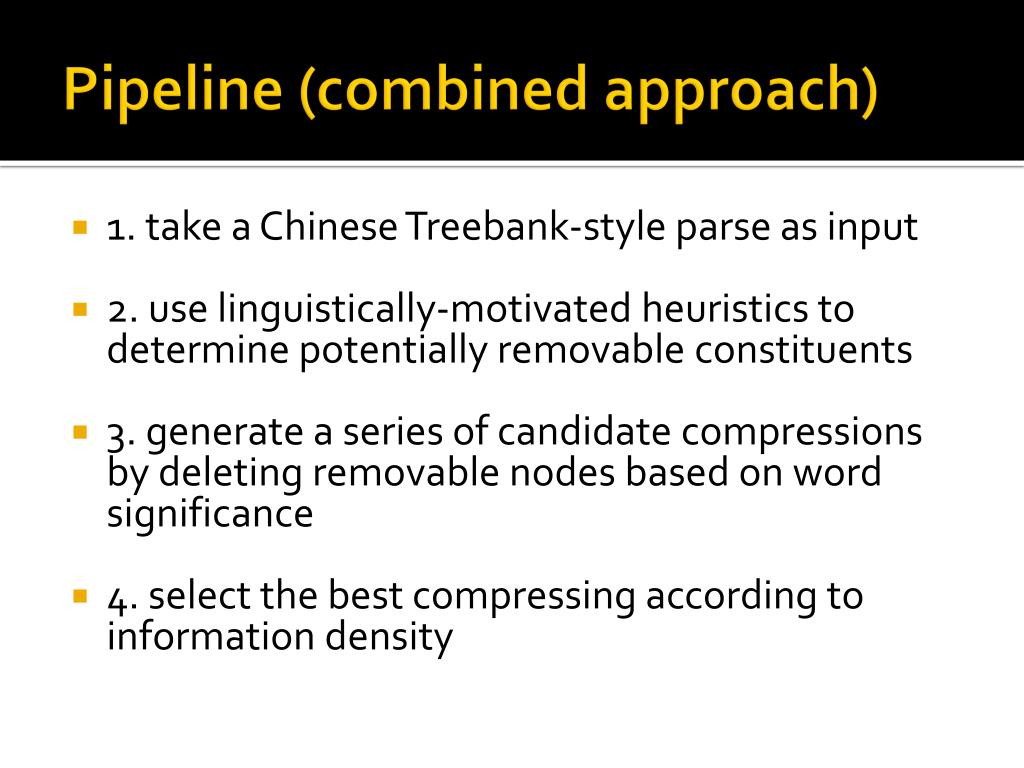 Pipeline (combined approach)

1. take a Chinese Treebank-style parse as input

2. use linguistically-motivated heuristics to determine potentially removable constituents

3. generate a series of candidate compressions by deleting removable nodes based on word significance

4. select the best compressing according to information density